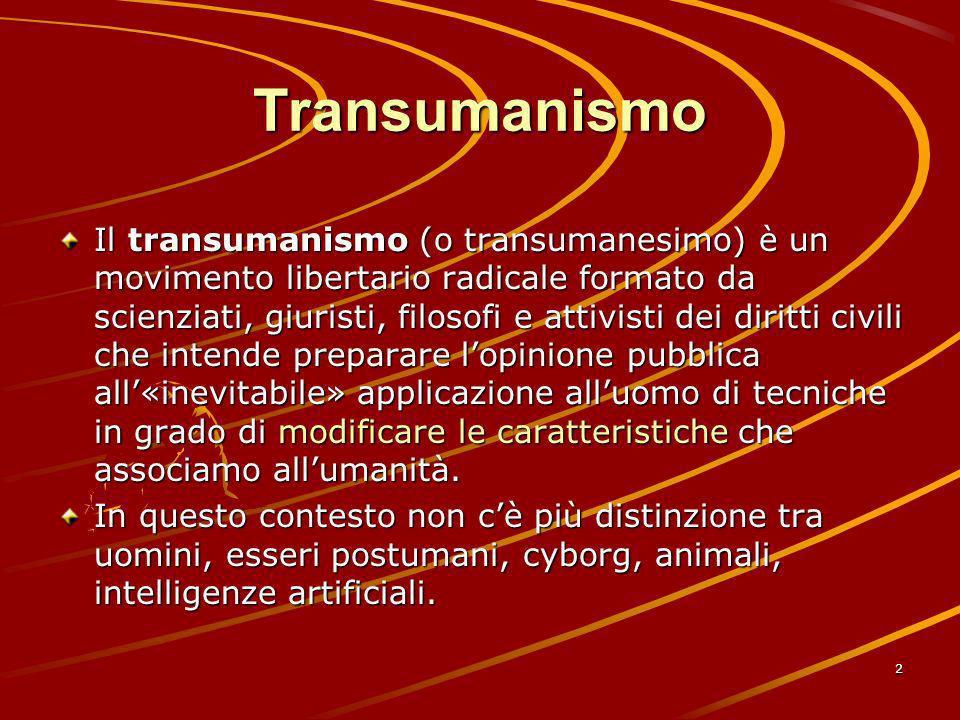 Transumanismo

Il transumanismo (o transumanesimo) è un movimento libertario radicale formato da scienziati, giuristi, filosofi e attivisti dei diritti civili che intende preparare l'opinione pubblica all'«inevitabile» applicazione all'uomo di tecniche in grado di modificare le caratteristiche che associamo all'umanità.

In questo contesto non c'è più distinzione tra uomini, esseri postumani, cyborg, animali, intelligenze artificiali.

2